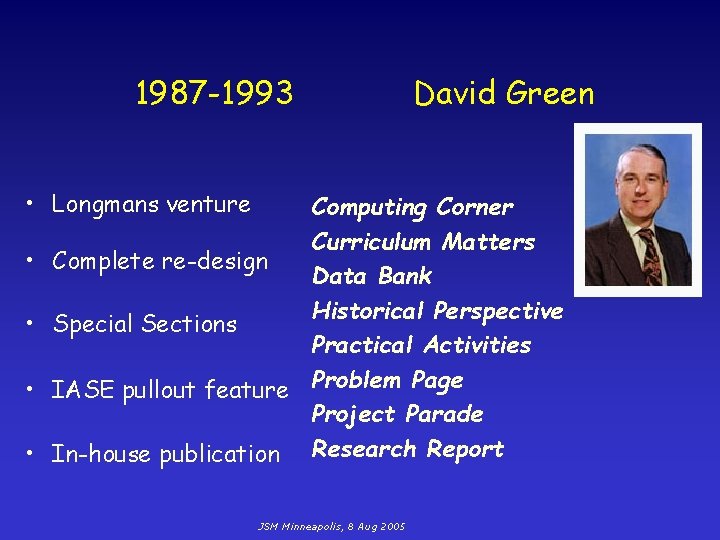 1987-1993 David Green

• Longmans venture

• Complete re-design

• Special Sections

• IASE pullout feature

• In-house publication

Computing Corner
Curriculum Matters
Data Bank
Historical Perspective
Practical Activities
Problem Page
Project Parade
Research Report

JSM Minneapolis, 8 Aug 2005